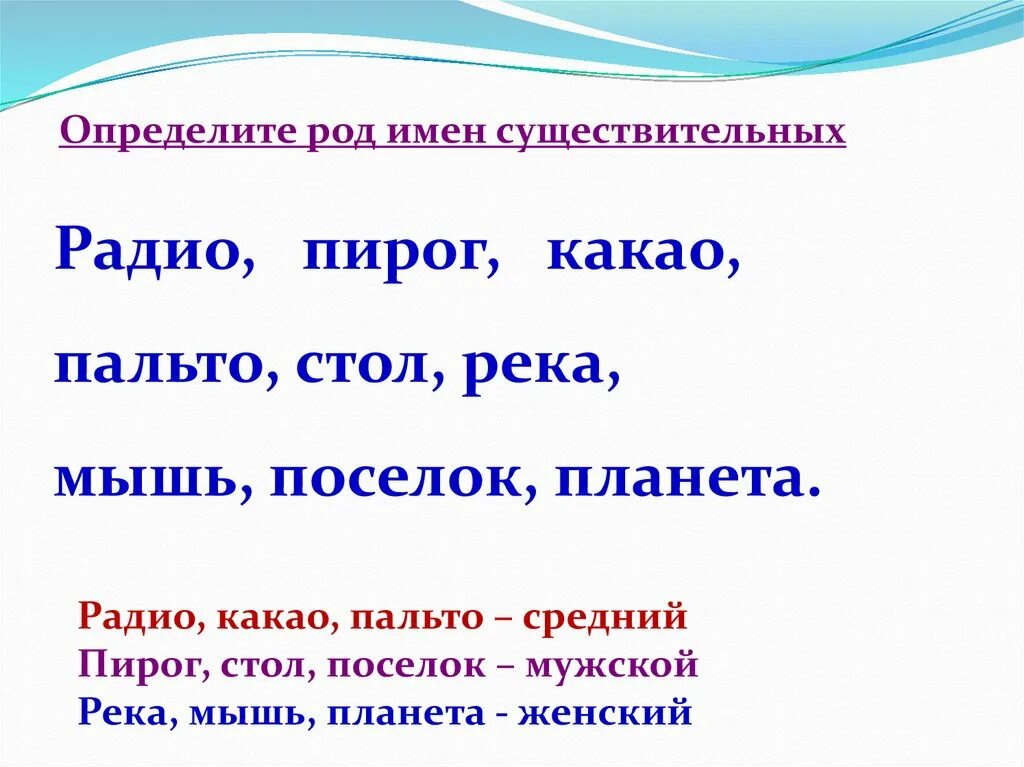 Определите род имен существительных

Радио, пирог, какао, пальто, стол, река, мышь, поселок, планета.

Радио, какао, пальто – средний
Пирог, стол, поселок – мужской
Река, мышь, планета - женский